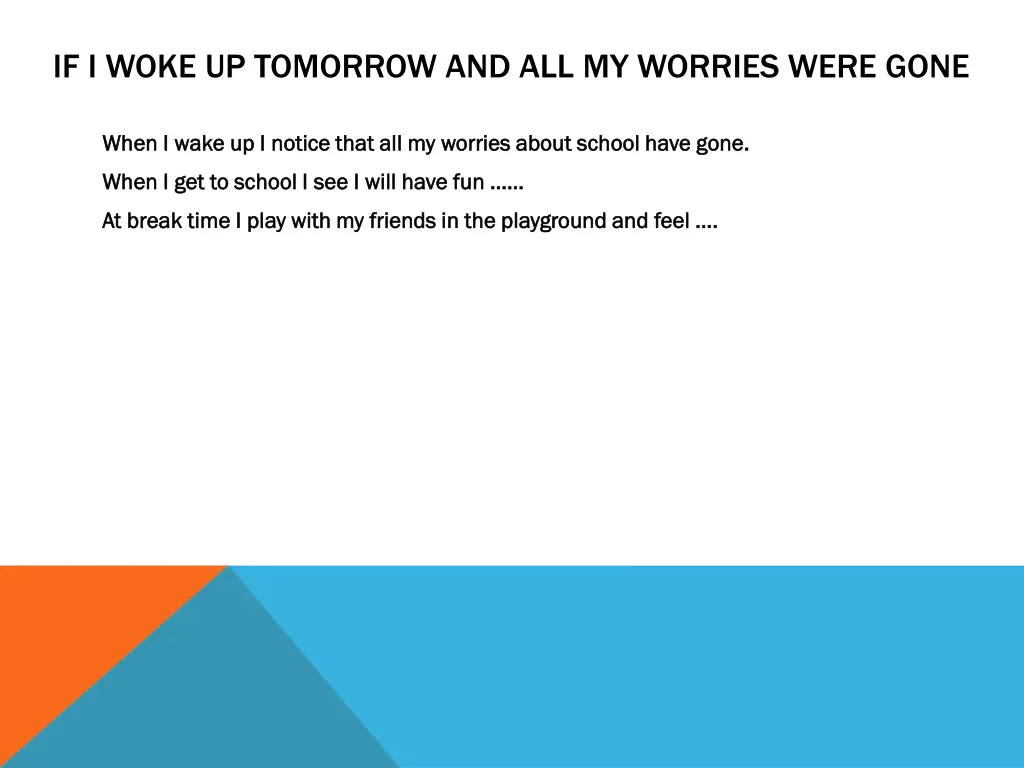 IF I WOKE UP TOMORROW AND ALL MY WORRIES WERE GONE

When I wake up I notice that all my worries about school have gone.

When I get to school I see I will have fun ……

At break time I play with my friends in the playground and feel ….